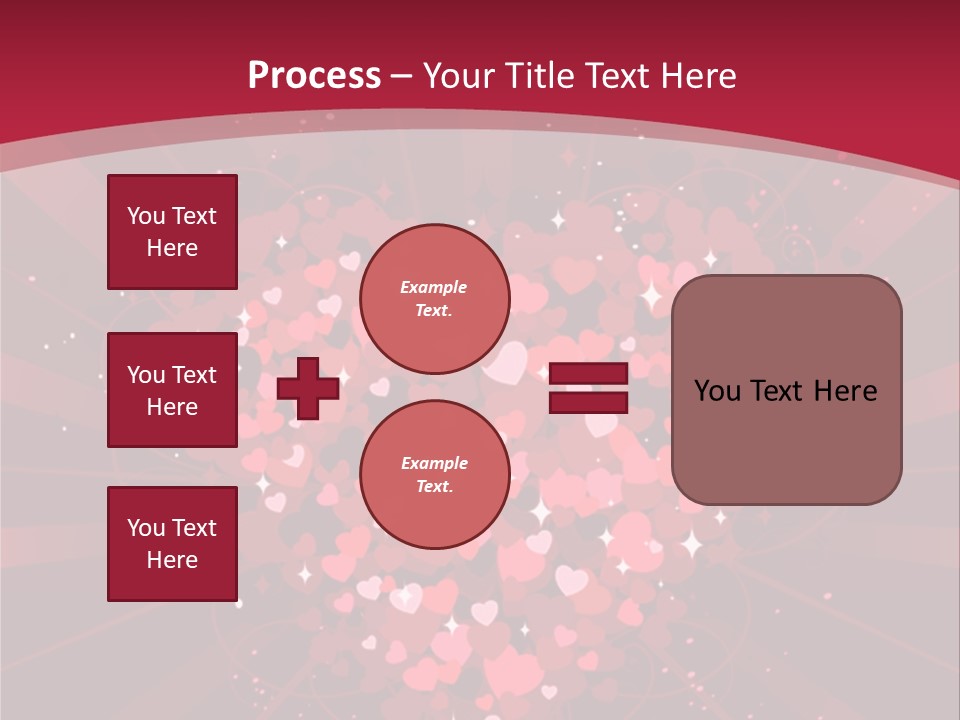 Process – Your Title Text Here

You Text Here

You Text Here

You Text Here

Example Text.

Example Text.

You Text Here